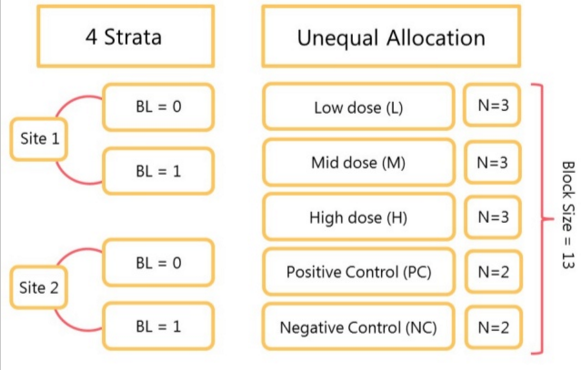 4 Strata

Site 1
BL = 0
BL = 1

Site 2
BL = 0
BL = 1

Unequal Allocation

Low dose (L) N=3
Mid dose (M) N=3
High dose (H) N=3
Positive Control (PC) N=2
Negative Control (NC) N=2

Block Size = 13